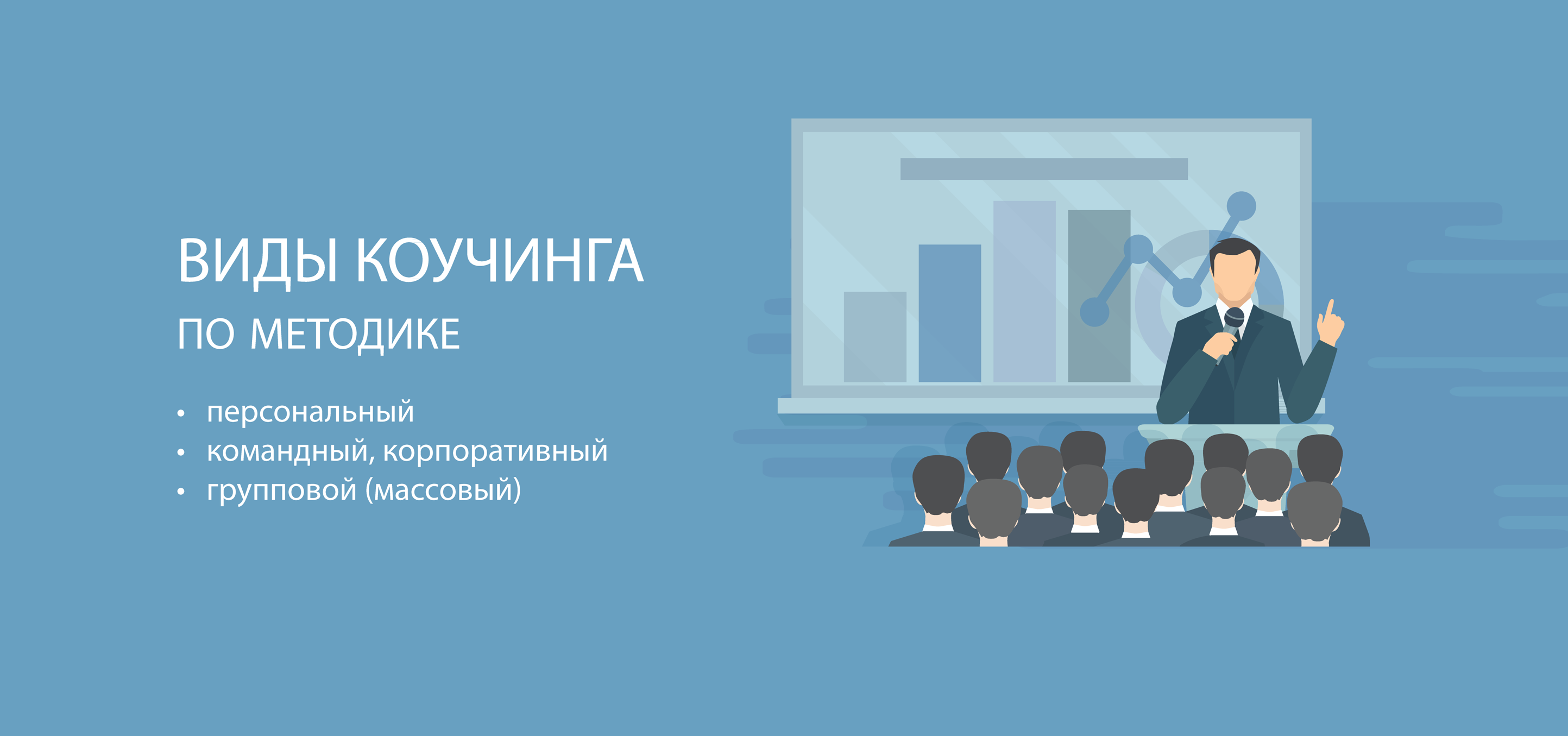 ВИДЫ КОУЧИНГА
ПО МЕТОДИКЕ

• персональный
• командный, корпоративный
• групповой (массовый)